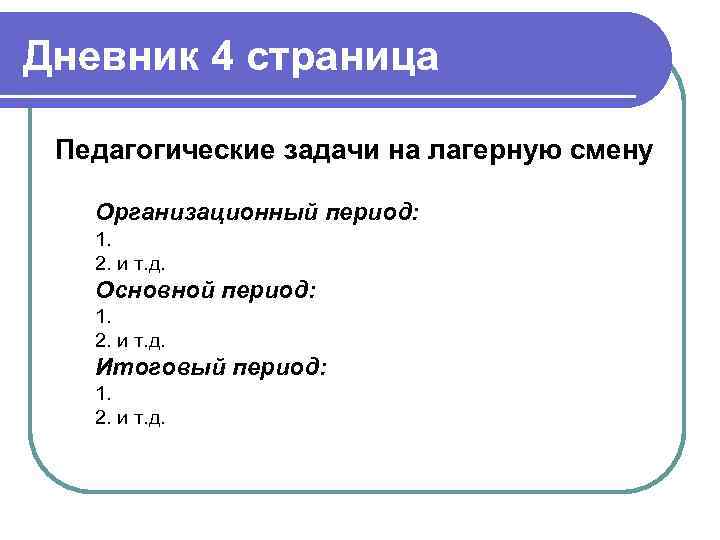 Дневник 4 страница

Педагогические задачи на лагерную смену

Организационный период:
1.
2. и т.д.
Основной период:
1.
2. и т.д.
Итоговый период:
1.
2. и т.д.